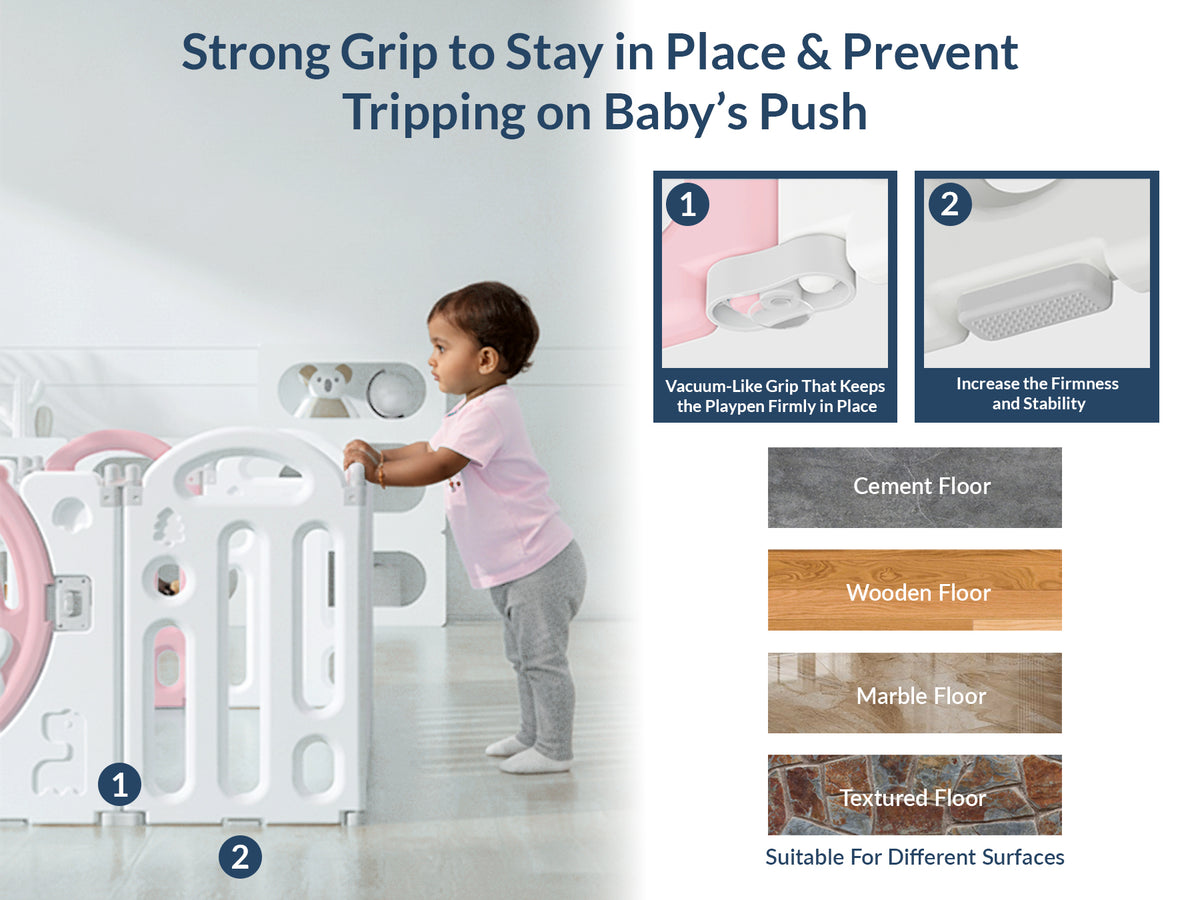 Strong Grip to Stay in Place & Prevent Tripping on Baby's Push

1
Vacuum-Like Grip That Keeps the Playpen Firmly in Place

2
Increase the Firmness and Stability

Cement Floor

Wooden Floor

Marble Floor

Textured Floor

Suitable For Different Surfaces

1

2